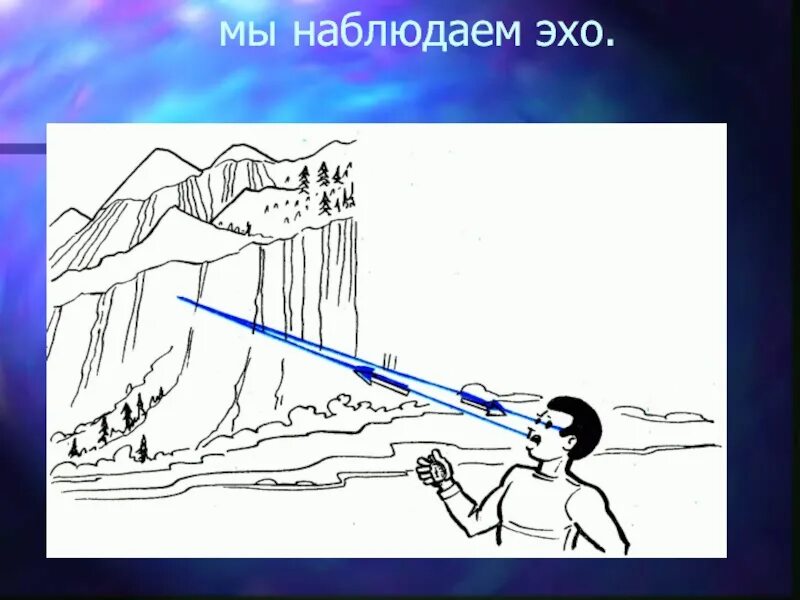 мы наблюдаем эхо.